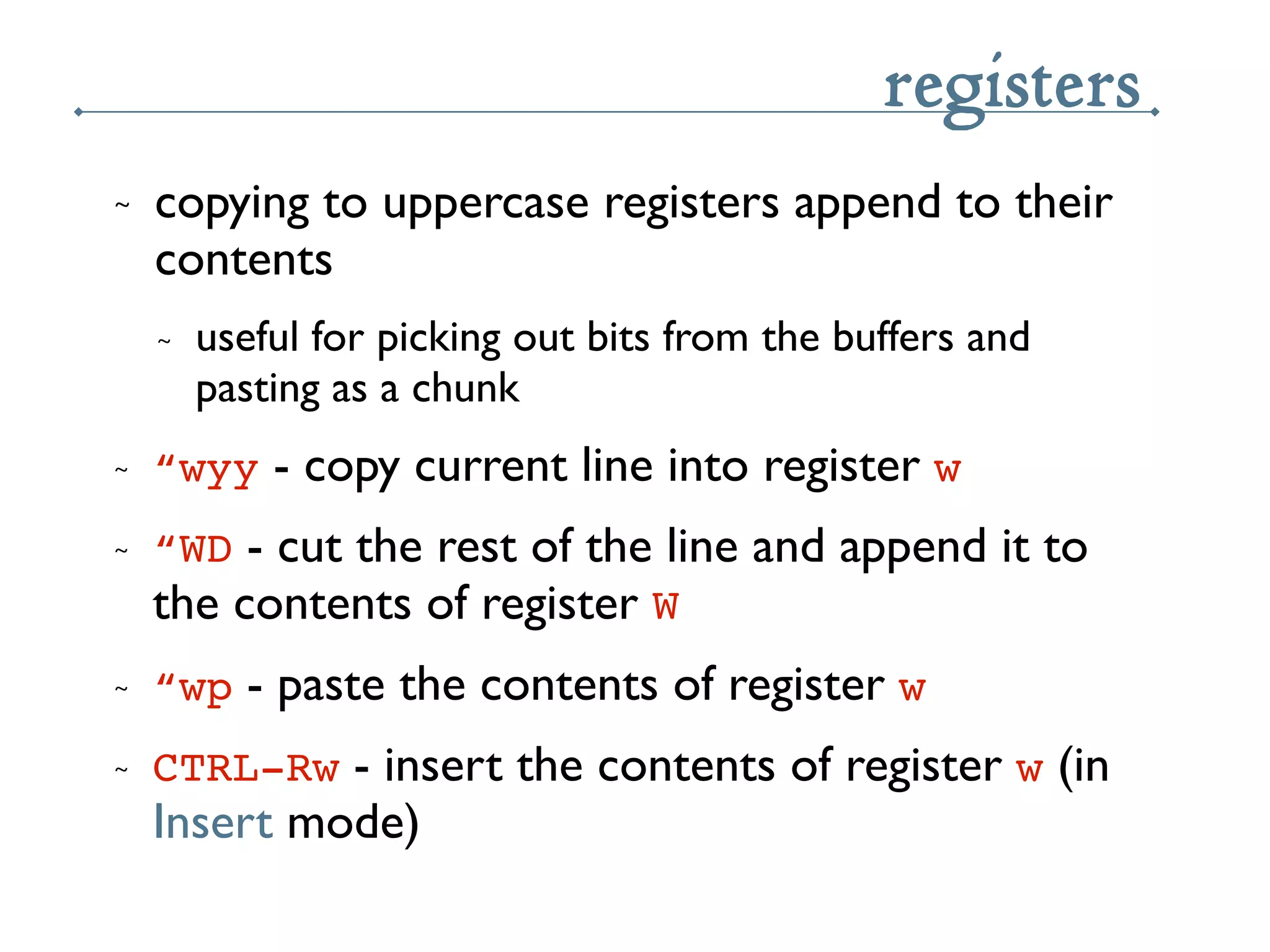 registers

~ copying to uppercase registers append to their contents

~ useful for picking out bits from the buffers and pasting as a chunk

~ “wyy - copy current line into register w

~ “WD - cut the rest of the line and append it to the contents of register W

~ “wp - paste the contents of register w

~ CTRL-Rw - insert the contents of register w (in Insert mode)